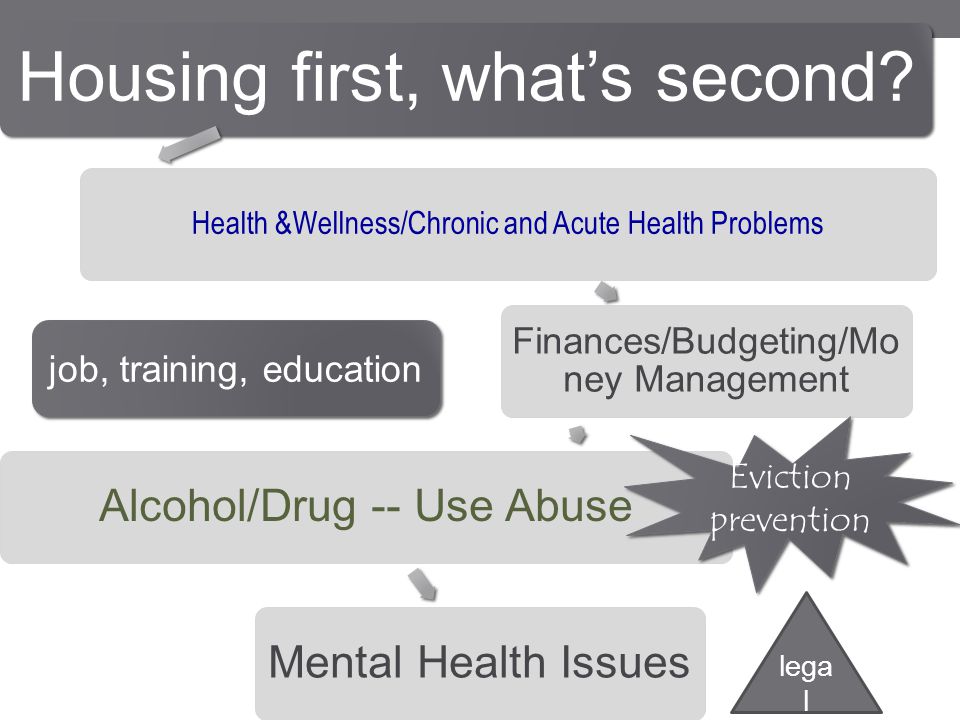 Housing first, what's second?

Health &Wellness/Chronic and Acute Health Problems

job, training, education

Finances/Budgeting/Money Management

Alcohol/Drug -- Use Abuse

Eviction prevention

Mental Health Issues

legal